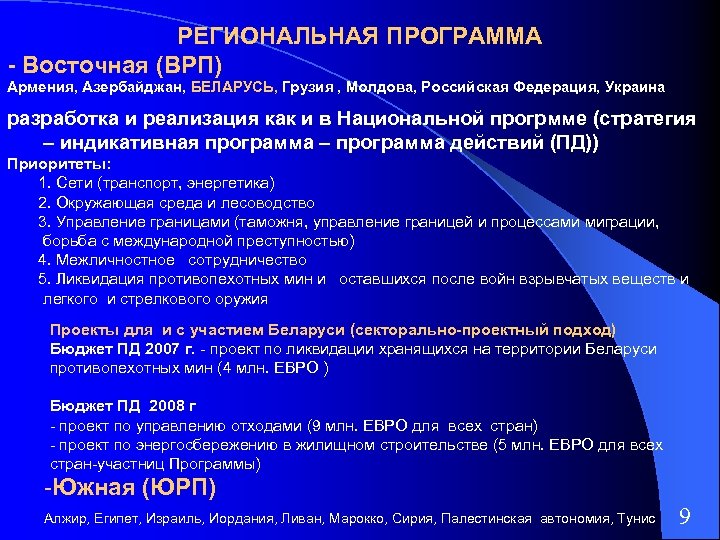 РЕГИОНАЛЬНАЯ ПРОГРАММА

- Восточная (ВРП)

Армения, Азербайджан, БЕЛАРУСЬ, Грузия , Молдова, Российская Федерация, Украина

разработка и реализация как и в Национальной прогрмме (стратегия – индикативная программа – программа действий (ПД))

Приоритеты:

1. Сети (транспорт, энергетика)
2. Окружающая среда и лесоводство
3. Управление границами (таможня, управление границей и процессами миграции, борьба с международной преступностью)
4. Межличностное сотрудничество
5. Ликвидация противопехотных мин и оставшихся после войн взрывчатых веществ и легкого и стрелкового оружия

Проекты для и с участием Беларуси (секторально-проектный подход)
Бюджет ПД 2007 г. - проект по ликвидации хранящихся на территории Беларуси противопехотных мин (4 млн. ЕВРО )

Бюджет ПД 2008 г
- проект по управлению отходами (9 млн. ЕВРО для всех стран)
- проект по энергосбережению в жилищном строительстве (5 млн. ЕВРО для всех стран-участниц Программы)

-Южная (ЮРП)

Алжир, Египет, Израиль, Иордания, Ливан, Марокко, Сирия, Палестинская автономия, Тунис

9